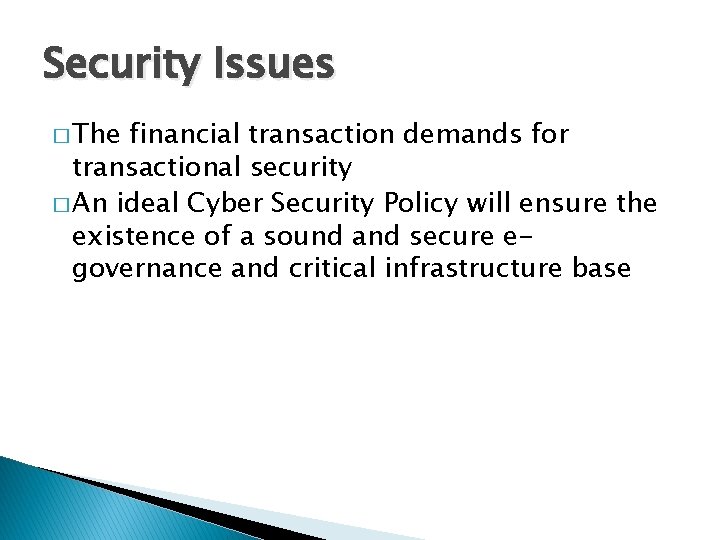 Security Issues

□ The financial transaction demands for transactional security

□ An ideal Cyber Security Policy will ensure the existence of a sound and secure e-governance and critical infrastructure base